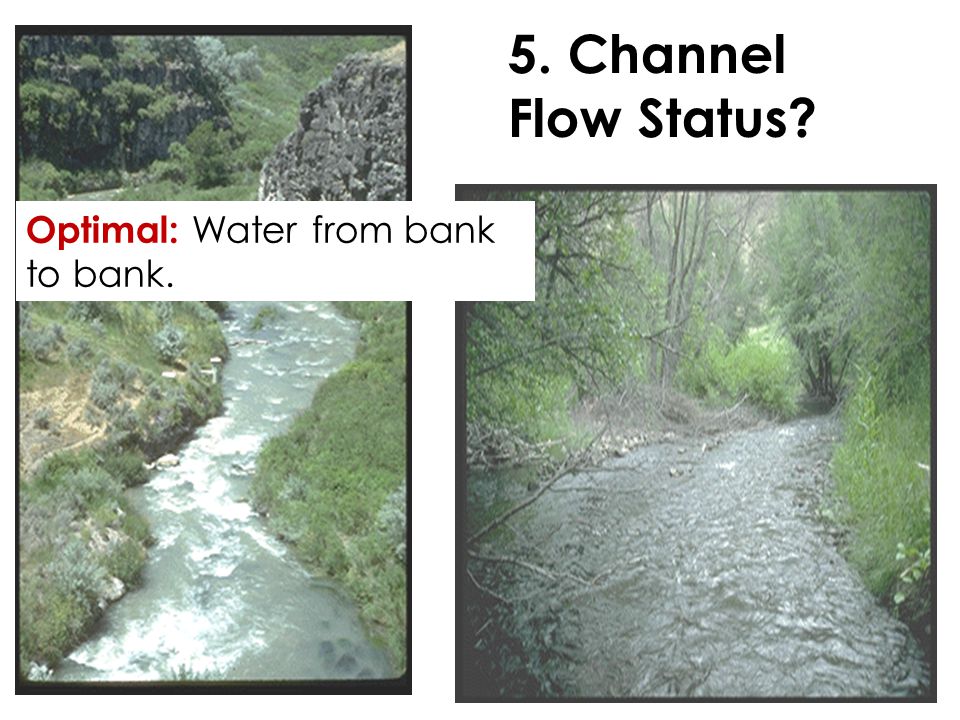 5. Channel Flow Status?

Optimal: Water from bank to bank.